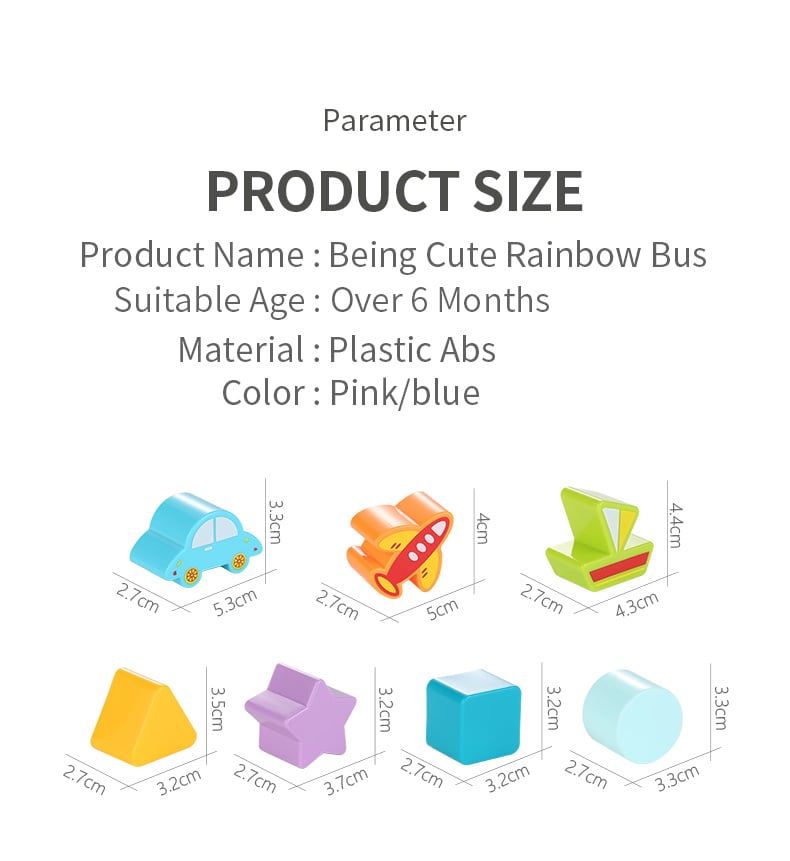 Parameter

PRODUCT SIZE

Product Name : Being Cute Rainbow Bus
Suitable Age : Over 6 Months
Material : Plastic Abs
Color : Pink/blue

3.3cm
2.7cm
5.3cm

4cm
2.7cm
5cm

4.4cm
2.7cm
4.3cm

3.5cm
2.7cm
3.2cm

3.2cm
2.7cm
3.7cm

3.2cm
2.7cm
3.2cm

3.3cm
2.7cm
3.3cm